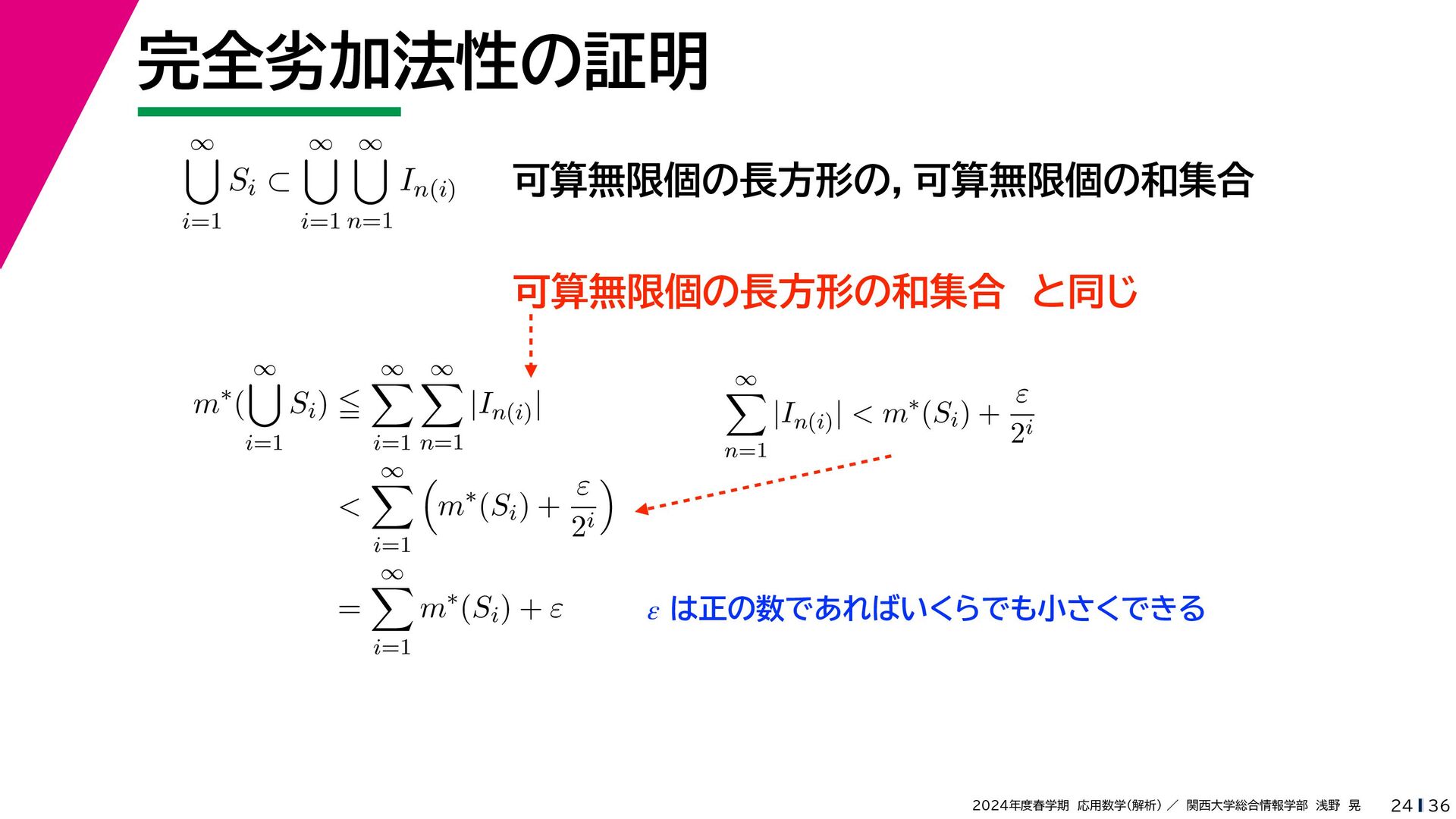 完全劣加法性の証明

$\bigcup_{i=1}^{\infty} S_i \subset \bigcup_{i=1}^{\infty} \bigcup_{n=1}^{\infty} I_{n(i)}$ 可算無限個の長方形の, 可算無限個の和集合

可算無限個の長方形の和集合 と同じ

$m^*(\bigcup_{i=1}^{\infty} S_i) \leqq \sum_{i=1}^{\infty} \sum_{n=1}^{\infty} |I_{n(i)}|$

$\sum_{n=1}^{\infty} |I_{n(i)}| < m^*(S_i) + \frac{\varepsilon}{2^i}$

$< \sum_{i=1}^{\infty} \left( m^*(S_i) + \frac{\varepsilon}{2^i} \right)$

$= \sum_{i=1}^{\infty} m^*(S_i) + \varepsilon$

$\varepsilon$ は正の数であればいくらでも小さくできる

2024年度春学期 応用数学(解析) ／ 関西大学総合情報学部 浅野 晃 24 36